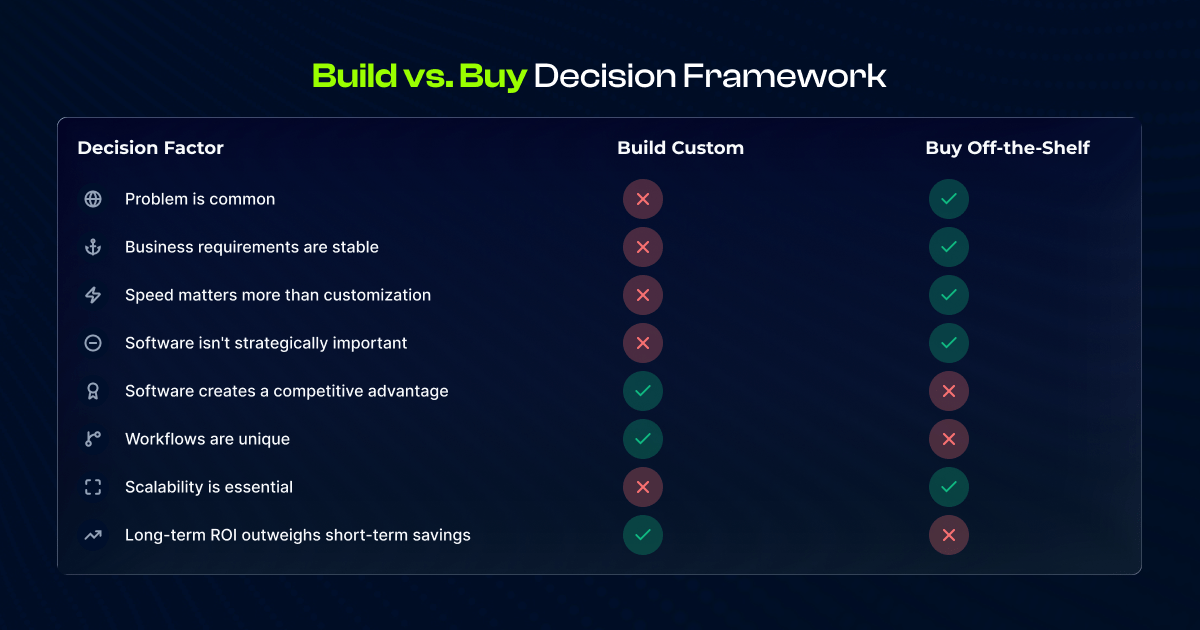 Build vs. Buy Decision Framework

| Decision Factor | Build Custom | Buy Off-the-Shelf |
|---|---|---|
| Problem is common | ✗ | ✓ |
| Business requirements are stable | ✗ | ✓ |
| Speed matters more than customization | ✗ | ✓ |
| Software isn't strategically important | ✗ | ✓ |
| Software creates a competitive advantage | ✓ | ✗ |
| Workflows are unique | ✓ | ✗ |
| Scalability is essential | ✗ | ✓ |
| Long-term ROI outweighs short-term savings | ✓ | ✗ |